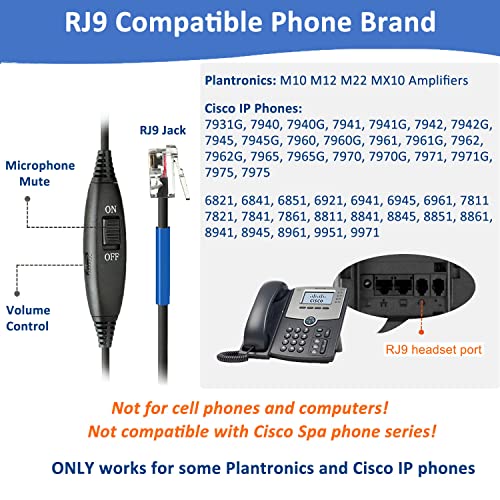 RJ9 Compatible Phone Brand

Microphone Mute

ON

OFF

Volume Control

RJ9 Jack

Plantronics: M10 M12 M22 MX10 Amplifiers

Cisco IP Phones:
7931G, 7940, 7940G, 7941, 7941G, 7942, 7942G, 7945, 7945G, 7960, 7960G, 7961, 7961G, 7962, 7962G, 7965, 7965G, 7970, 7970G, 7971, 7971G, 7975, 7975

6821, 6841, 6851, 6921, 6941, 6945, 6961, 7811 7821, 7841, 7861, 8811, 8841, 8845, 8851, 8861, 8941, 8945, 8961, 9951, 9971

cisco

RJ9 headset port

Not for cell phones and computers!
Not compatible with Cisco Spa phone series!

ONLY works for some Plantronics and Cisco IP phones